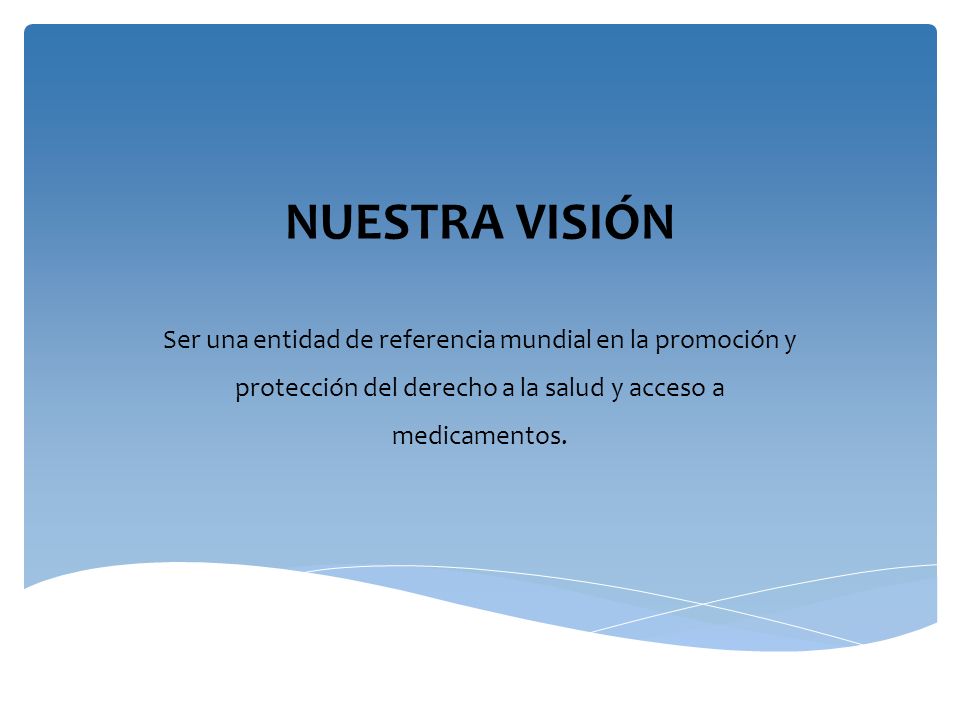 NUESTRA VISIÓN

Ser una entidad de referencia mundial en la promoción y protección del derecho a la salud y acceso a medicamentos.